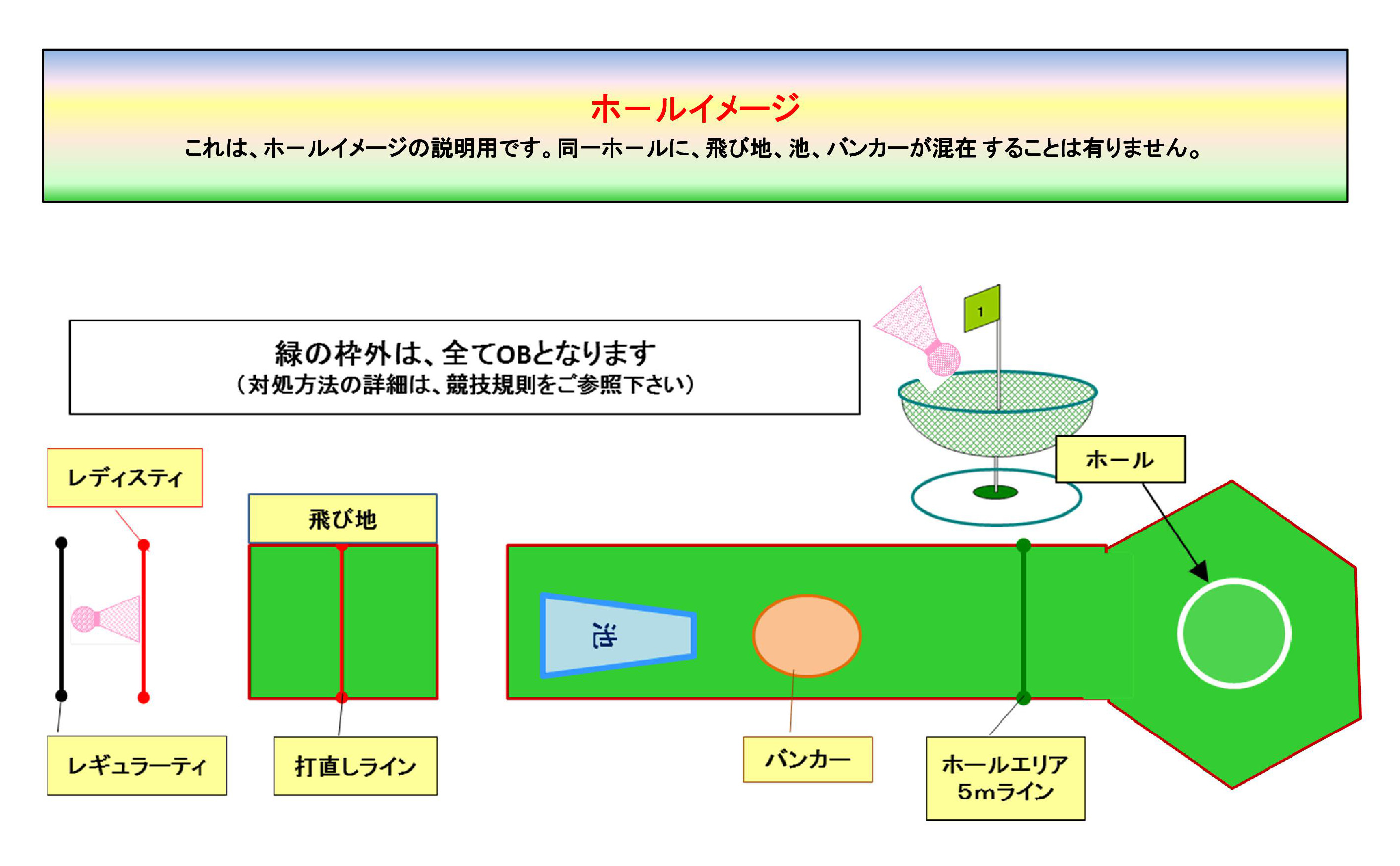 ホールイメージ
これは、ホールイメージの説明用です。同一ホールに、飛び地、池、バンカーが混在 することは有りません。

緑の枠外は、全てOBとなります
（対処方法の詳細は、競技規則をご参照下さい）

1

ホール

レディスティ

飛び地

池

レギュラーティ

打直しライン

バンカー

ホールエリア
5mライン